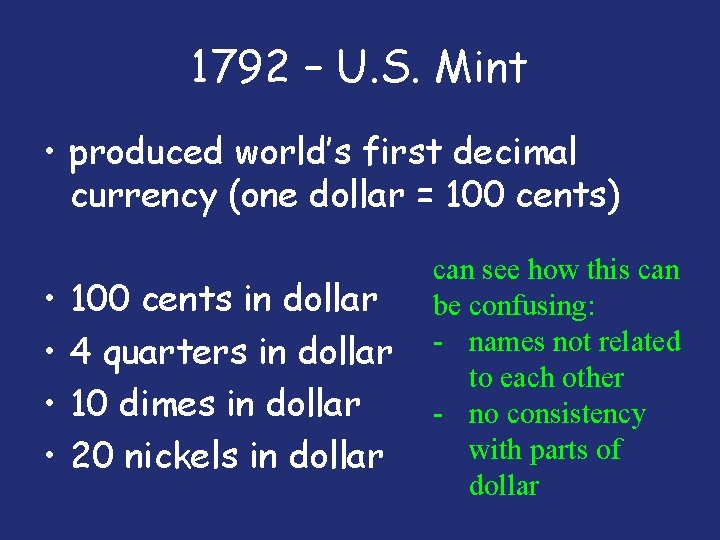 1792 – U.S. Mint

• produced world's first decimal currency (one dollar = 100 cents)

• 100 cents in dollar
• 4 quarters in dollar
• 10 dimes in dollar
• 20 nickels in dollar

can see how this can be confusing:
- names not related to each other
- no consistency with parts of dollar